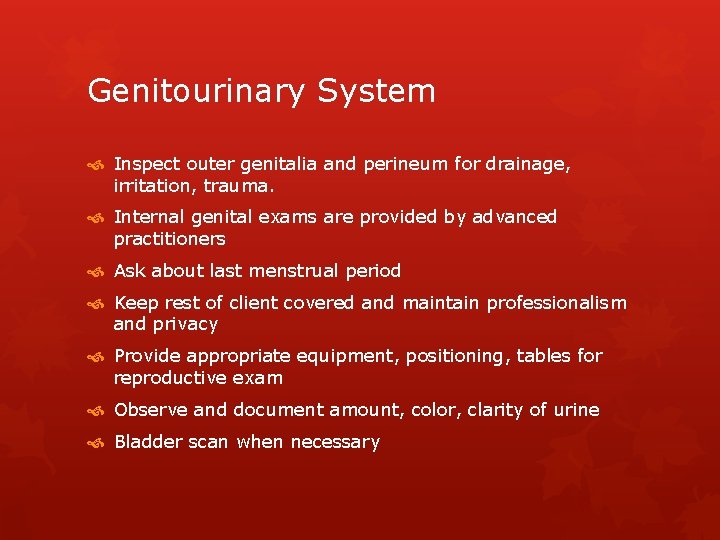 Genitourinary System

Inspect outer genitalia and perineum for drainage, irritation, trauma.

Internal genital exams are provided by advanced practitioners

Ask about last menstrual period

Keep rest of client covered and maintain professionalism and privacy

Provide appropriate equipment, positioning, tables for reproductive exam

Observe and document amount, color, clarity of urine

Bladder scan when necessary